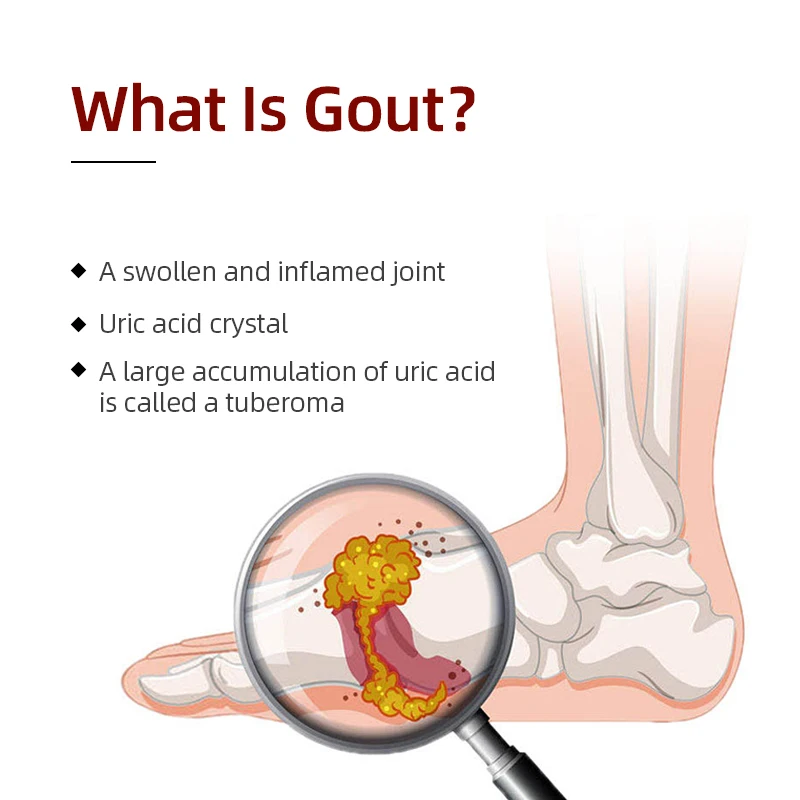 What Is Gout?

◆ A swollen and inflamed joint

◆ Uric acid crystal

◆ A large accumulation of uric acid is called a tuberoma